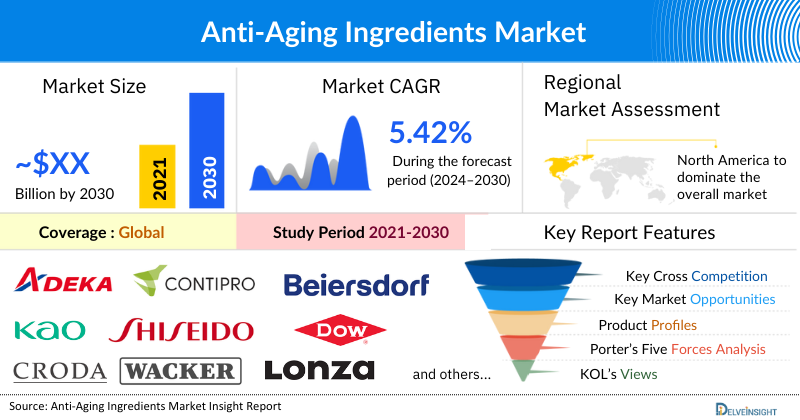 Anti-Aging Ingredients Market

Market Size

~$XX
Billion by 2030

2021

2030

Market CAGR

5.42%
During the forecast period (2024–2030)

Regional Market Assessment

North America to dominate the overall market

Coverage : Global

Study Period 2021-2030

Key Report Features

ADEKA

CONTIPRO

Beiersdorf

KAO

SHISEIDO

DOW

CRODA

WACKER

Lonza

and others...

Key Cross Competition

Key Market Opportunities

Product Profiles

Porter's Five Forces Analysis

KOL's Views

Source: Anti-Aging Ingredients Market Insight Report

DELVEINSIGHT